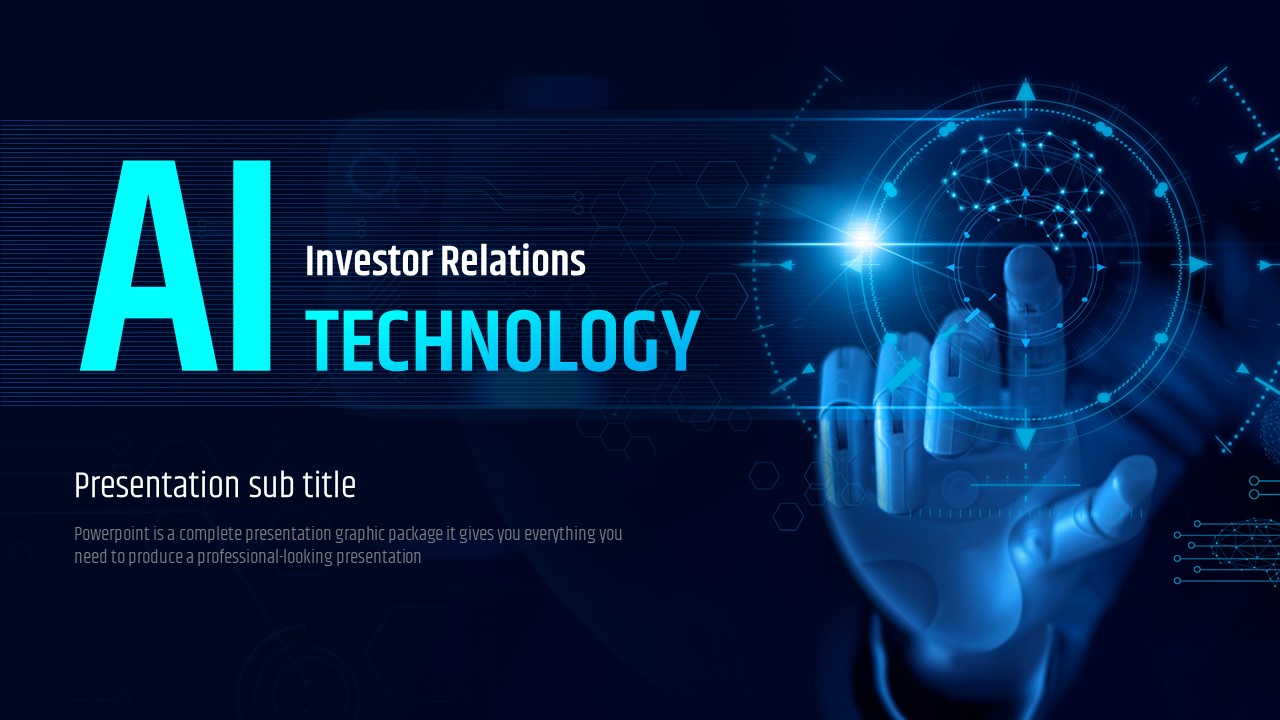 AI

Investor Relations

TECHNOLOGY

Presentation sub title

Powerpoint is a complete presentation graphic package it gives you everything you need to produce a professional-looking presentation